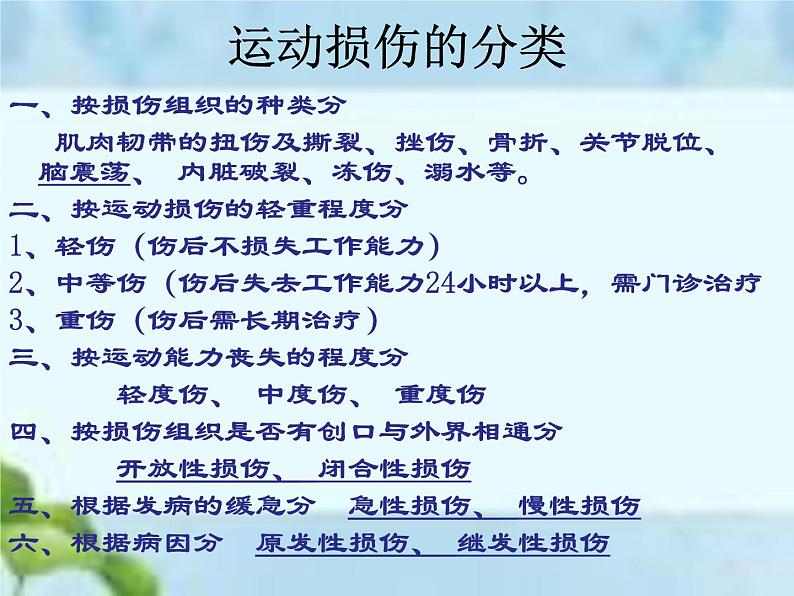 运动损伤的分类

一、按损伤组织的种类分

肌肉韧带的扭伤及撕裂、挫伤、骨折、关节脱位、脑震荡、 内脏破裂、冻伤、溺水等。

二、按运动损伤的轻重程度分

1、轻伤（伤后不损失工作能力）

2、中等伤（伤后失去工作能力24小时以上，需门诊治疗

3、重伤（伤后需长期治疗）

三、按运动能力丧失的程度分

轻度伤、 中度伤、 重度伤

四、按损伤组织是否有创口与外界相通分

开放性损伤、 闭合性损伤

五、根据发病的缓急分 急性损伤、 慢性损伤

六、根据病因分 原发性损伤、 继发性损伤